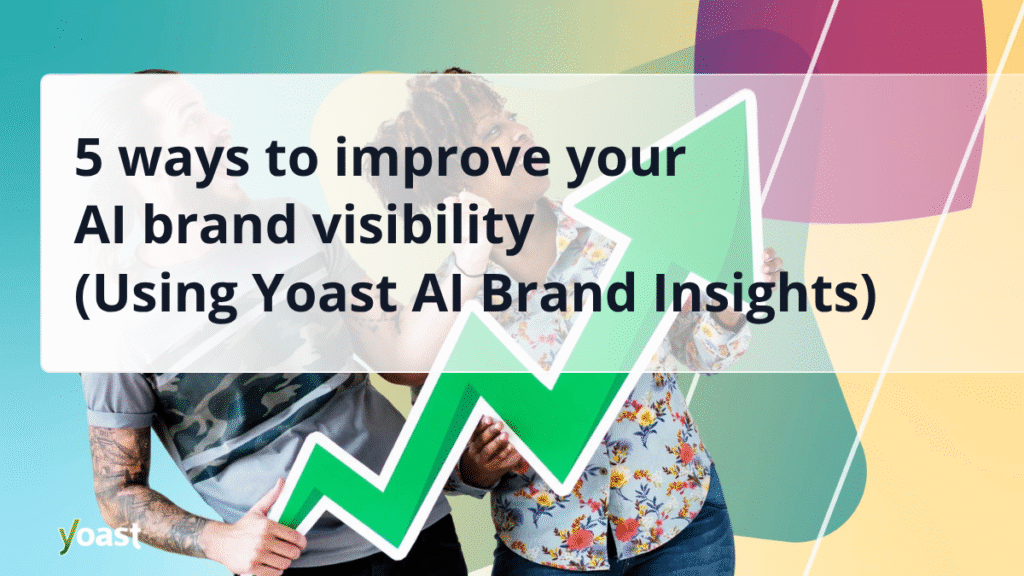 5 ways to improve your AI brand visibility (Using Yoast AI Brand Insights)

yoast